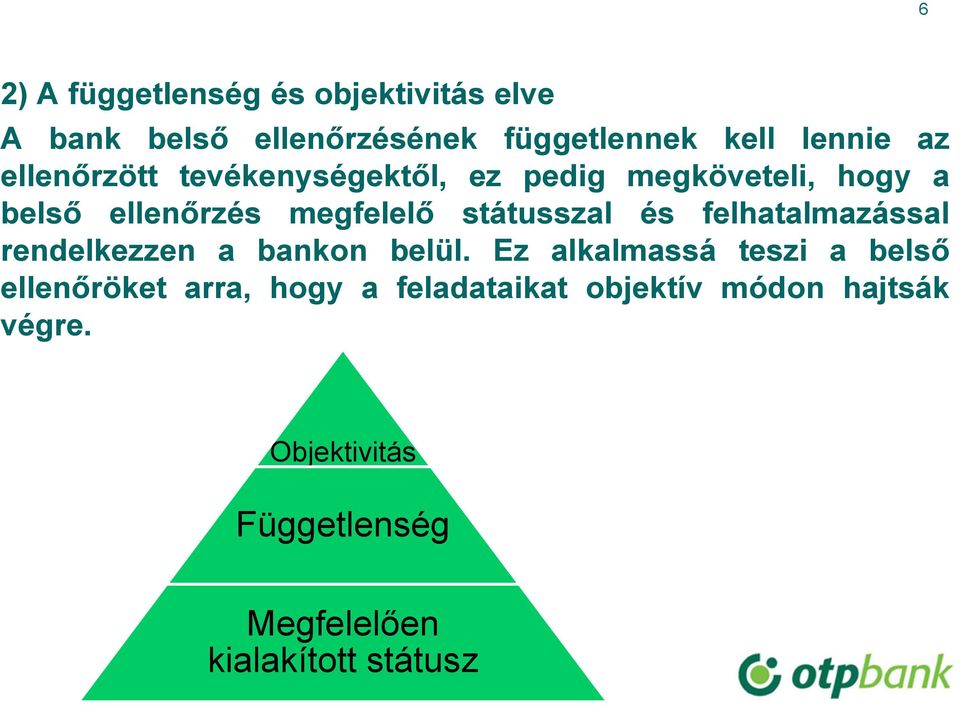 6

2) A függetlenség és objektivitás elve

A bank belső ellenőrzésének függetlennek kell lennie az ellenőrzött tevékenységektől, ez pedig megköveteli, hogy a belső ellenőrzés megfelelő státusszal és felhatalmazással rendelkezzen a bankon belül. Ez alkalmassá teszi a belső ellenőröket arra, hogy a feladataikat objektív módon hajtsák végre.

Objektivitás

Függetlenség

Megfelelően kialakított státusz

otpbank